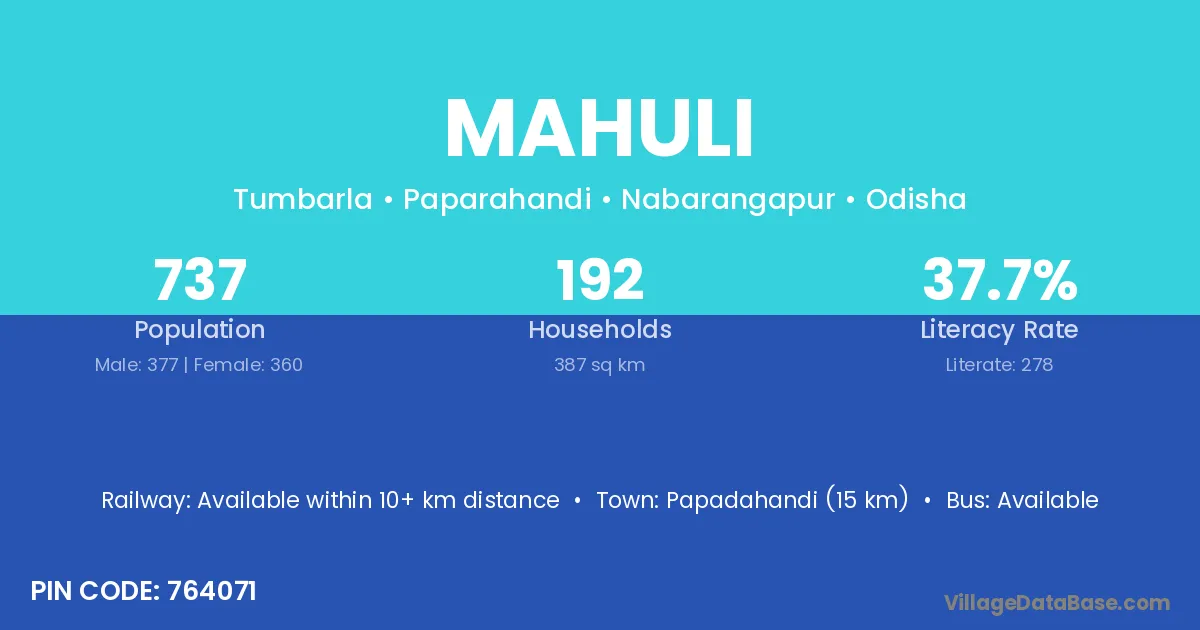 MAHULI

Tumbarla • Paparahandi • Nabarangapur • Odisha

737
Population
Male: 377 | Female: 360

192
Households
387 sq km

37.7%
Literacy Rate
Literate: 278

Railway: Available within 10+ km distance • Town: Papadahandi (15 km) • Bus: Available

PIN CODE: 764071

VillageDataBase.com